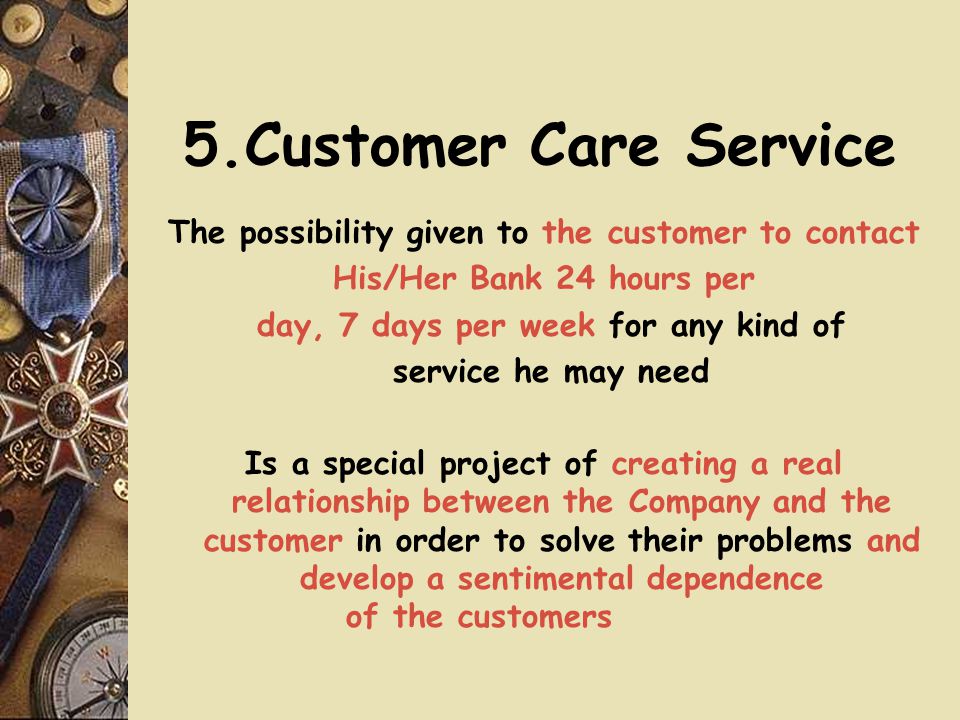 5.Customer Care Service

The possibility given to the customer to contact His/Her Bank 24 hours per day, 7 days per week for any kind of service he may need

Is a special project of creating a real relationship between the Company and the customer in order to solve their problems and develop a sentimental dependence of the customers